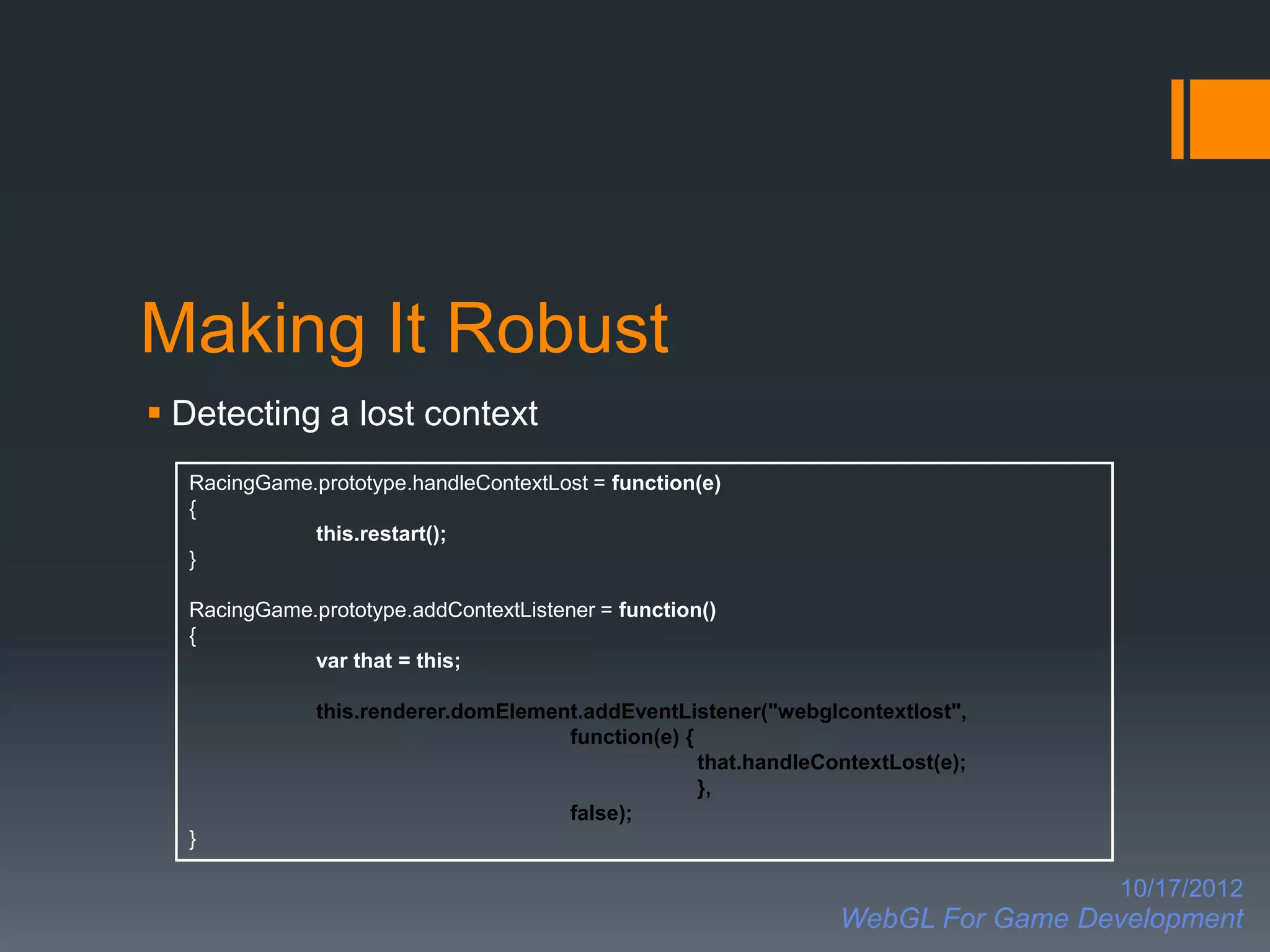 Making It Robust

▪ Detecting a lost context

RacingGame.prototype.handleContextLost = function(e)
{
    this.restart();
}

RacingGame.prototype.addContextListener = function()
{
    var that = this;

    this.renderer.domElement.addEventListener("webglcontextlost",
        function(e) {
            that.handleContextLost(e);
            },
        false);
}

10/17/2012
WebGL For Game Development